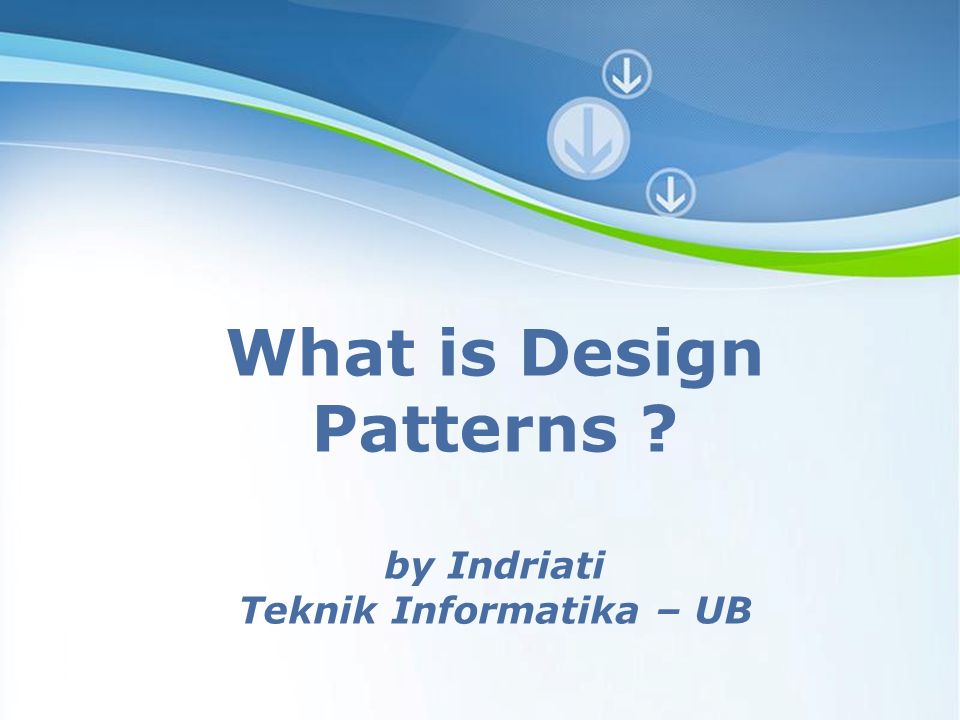 What is Design Patterns ?

by Indriati
Teknik Informatika – UB